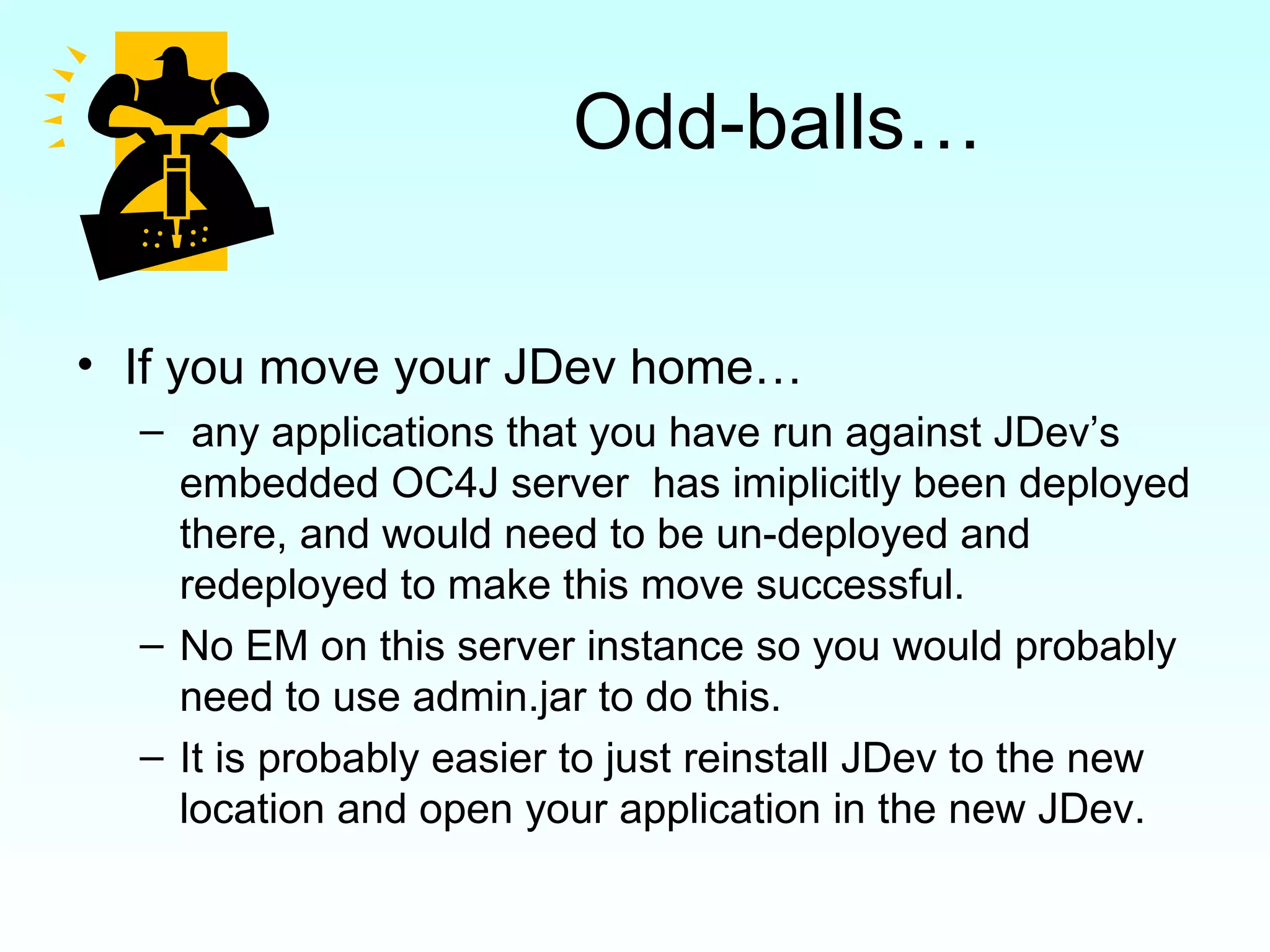 Odd-balls…

• If you move your JDev home…
  – any applications that you have run against JDev’s embedded OC4J server has imiplicitly been deployed there, and would need to be un-deployed and redeployed to make this move successful.
  – No EM on this server instance so you would probably need to use admin.jar to do this.
  – It is probably easier to just reinstall JDev to the new location and open your application in the new JDev.